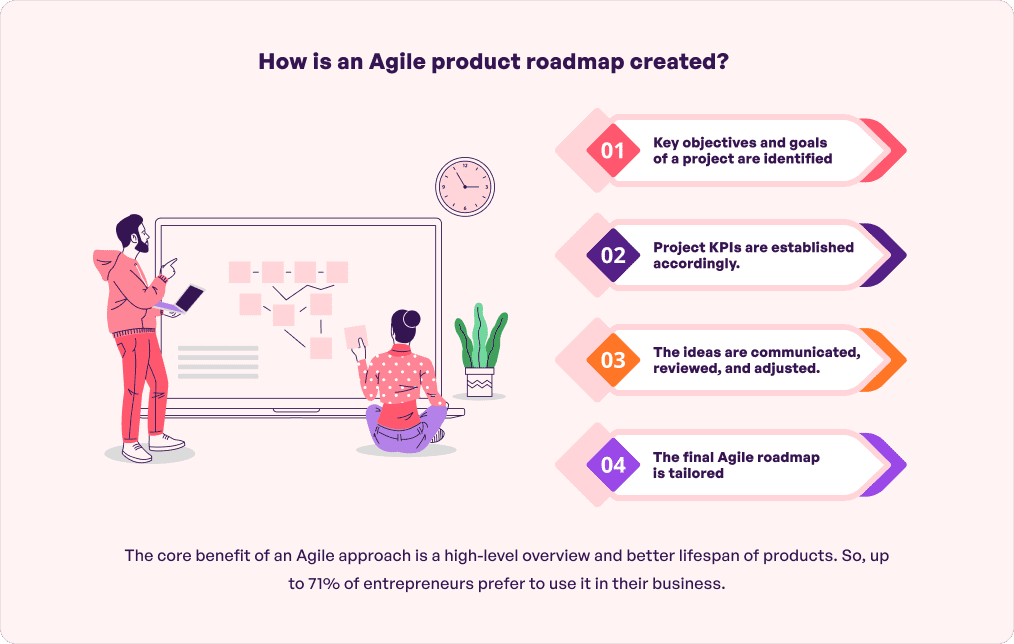 How is an Agile product roadmap created?

01 Key objectives and goals of a project are identified

02 Project KPIs are established accordingly.

03 The ideas are communicated, reviewed, and adjusted.

04 The final Agile roadmap is tailored

The core benefit of an Agile approach is a high-level overview and better lifespan of products. So, up to 71% of entrepreneurs prefer to use it in their business.